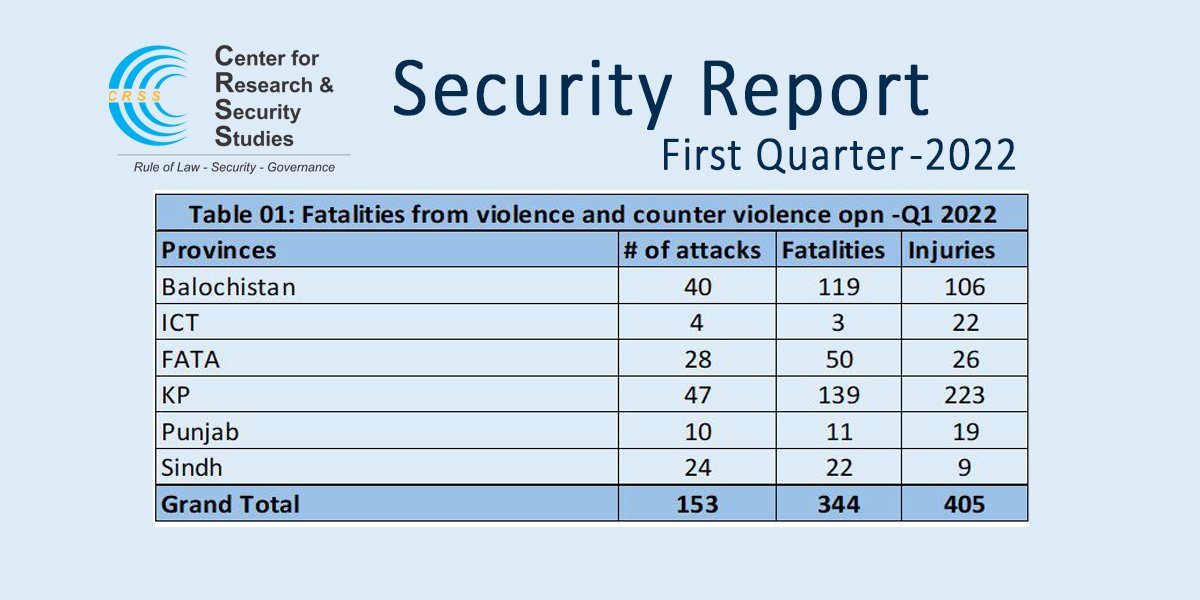 CRSS

Center for Research & Security Studies

Rule of Law - Security - Governance

Security Report

First Quarter-2022

Table 01: Fatalities from violence and counter violence opn -Q1 2022

| Provinces | # of attacks | Fatalities | Injuries |
|---|---|---|---|
| Balochistan | 40 | 119 | 106 |
| ICT | 4 | 3 | 22 |
| FATA | 28 | 50 | 26 |
| KP | 47 | 139 | 223 |
| Punjab | 10 | 11 | 19 |
| Sindh | 24 | 22 | 9 |
| Grand Total | 153 | 344 | 405 |